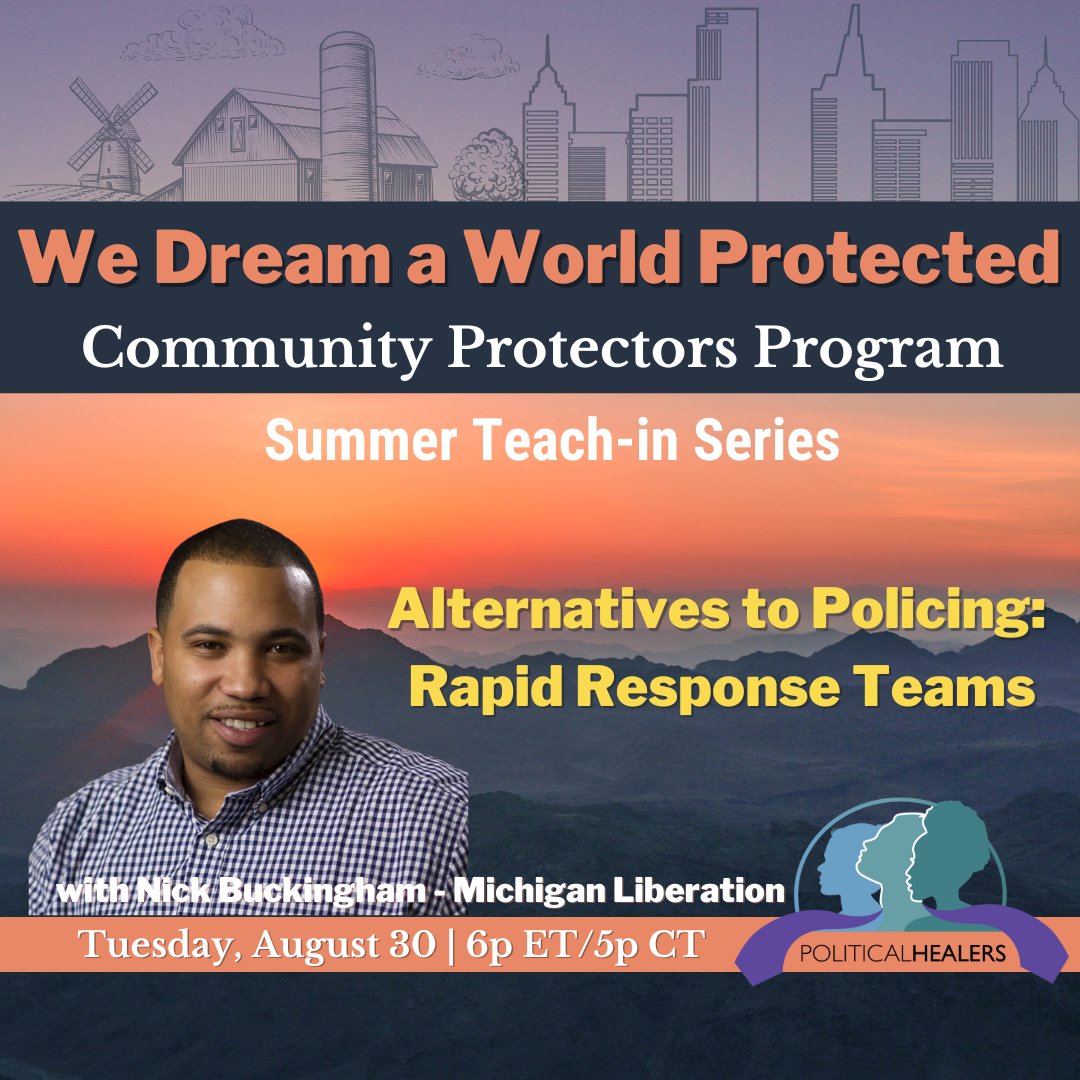 We Dream a World Protected

Community Protectors Program

Summer Teach-in Series

Alternatives to Policing: Rapid Response Teams

with Nick Buckingham - Michigan Liberation

Tuesday, August 30 | 6p ET/5p CT

POLITICALHEALERS